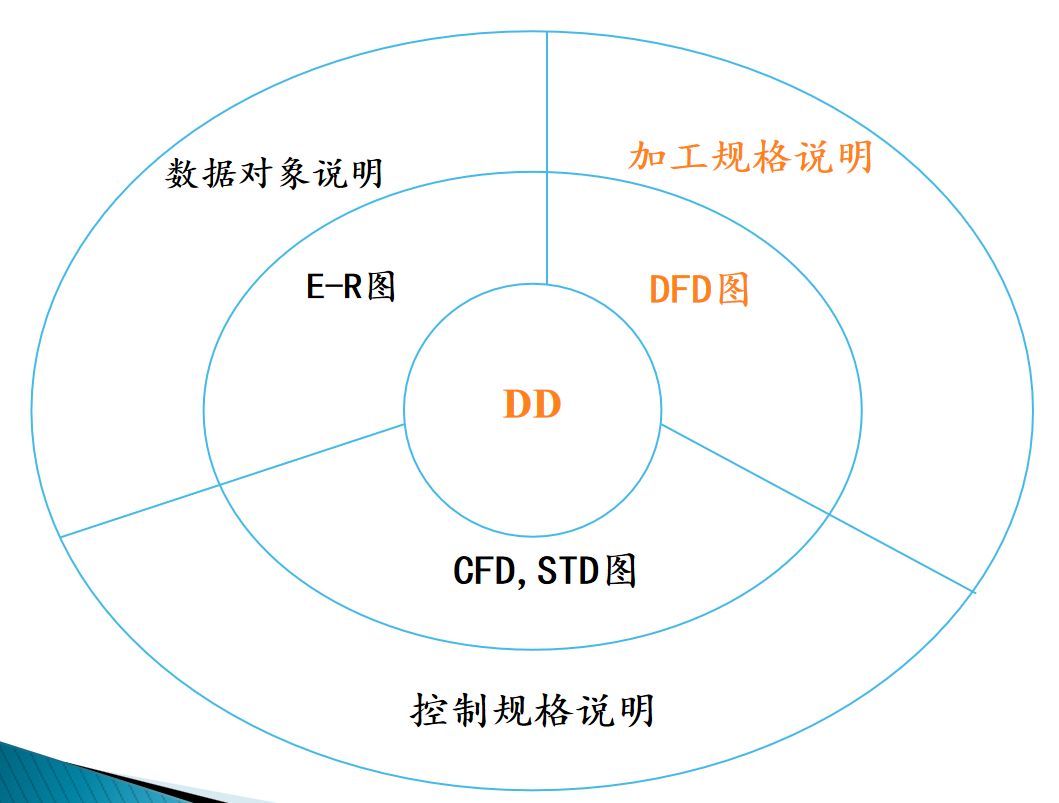 数据对象说明

加工规格说明

E-R图

DFD图

DD

CFD,STD图

控制规格说明